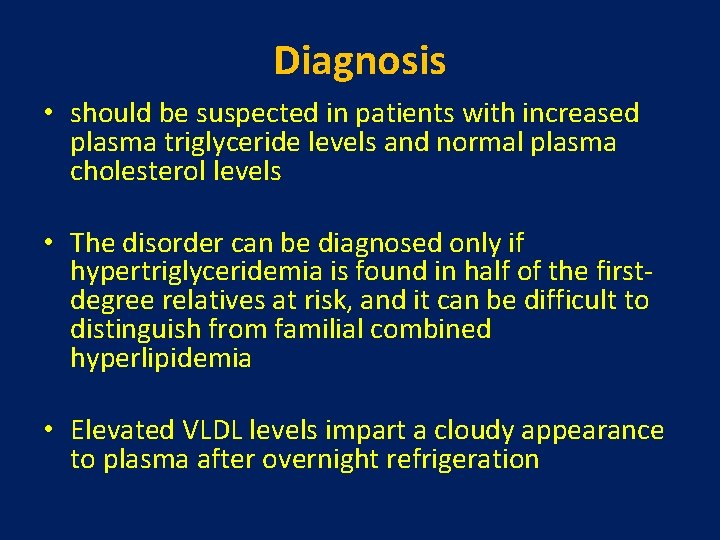 Diagnosis

• should be suspected in patients with increased plasma triglyceride levels and normal plasma cholesterol levels

• The disorder can be diagnosed only if hypertriglyceridemia is found in half of the first-degree relatives at risk, and it can be difficult to distinguish from familial combined hyperlipidemia

• Elevated VLDL levels impart a cloudy appearance to plasma after overnight refrigeration